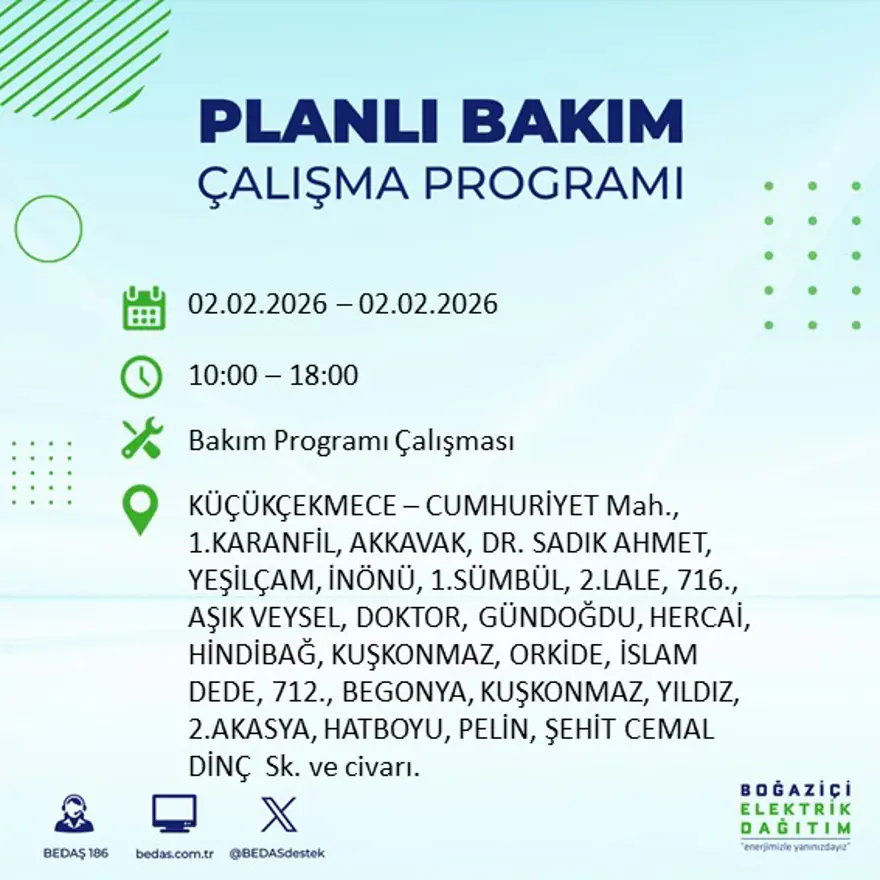 PLANLI BAKIM
ÇALIŞMA PROGRAMI

02.02.2026 – 02.02.2026

10:00 – 18:00

Bakım Programı Çalışması

KÜÇÜKÇEKMECE – CUMHURİYET Mah., 1.KARANFİL, AKKAVAK, DR. SADIK AHMET, YEŞİLÇAM, İNÖNÜ, 1.SÜMBÜL, 2.LALE, 716., AŞIK VEYSEL, DOKTOR, GÜNDOĞDU, HERCAİ, HİNDİBAĞ, KUŞKONMAZ, ORKİDE, İSLAM DEDE, 712., BEGONYA, KUŞKONMAZ, YILDIZ, 2.AKASYA, HATBOYU, PELİN, ŞEHİT CEMAL DİNÇ Sk. ve civarı.

BEDAŞ 186 bedas.com.tr @BEDASdestek

BOĞAZİÇİ ELEKTRİK DAĞITIM
"enerjimizle yanınızdayız"